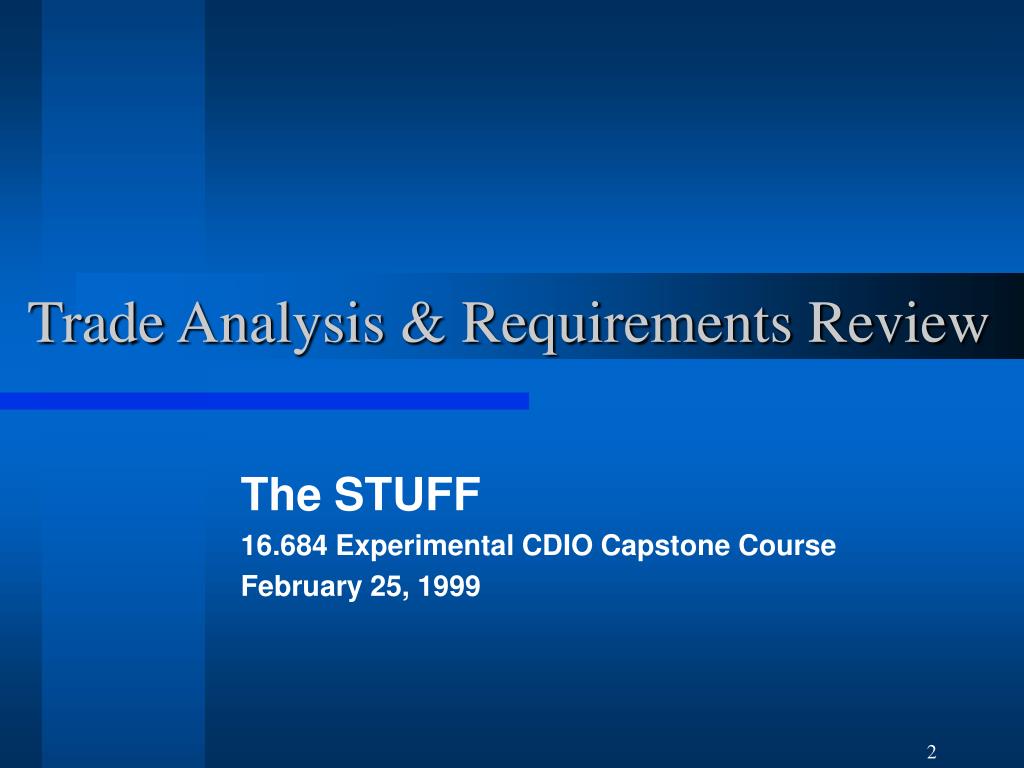 Trade Analysis & Requirements Review

The STUFF

16.684 Experimental CDIO Capstone Course

February 25, 1999

2